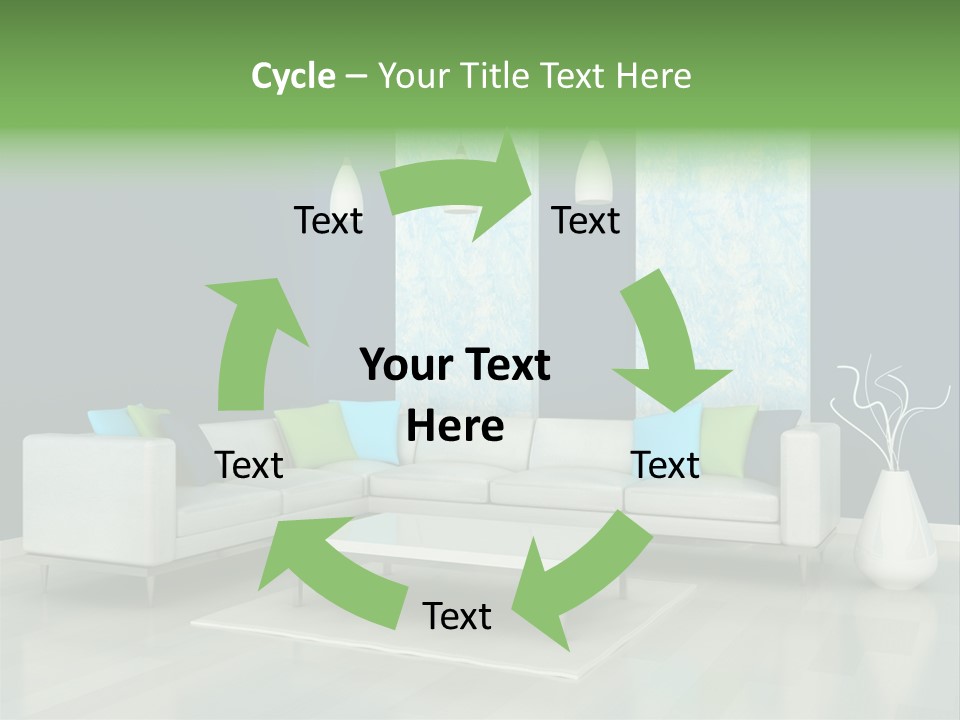 Cycle – Your Title Text Here

Text

Text

Your Text Here

Text

Text

Text